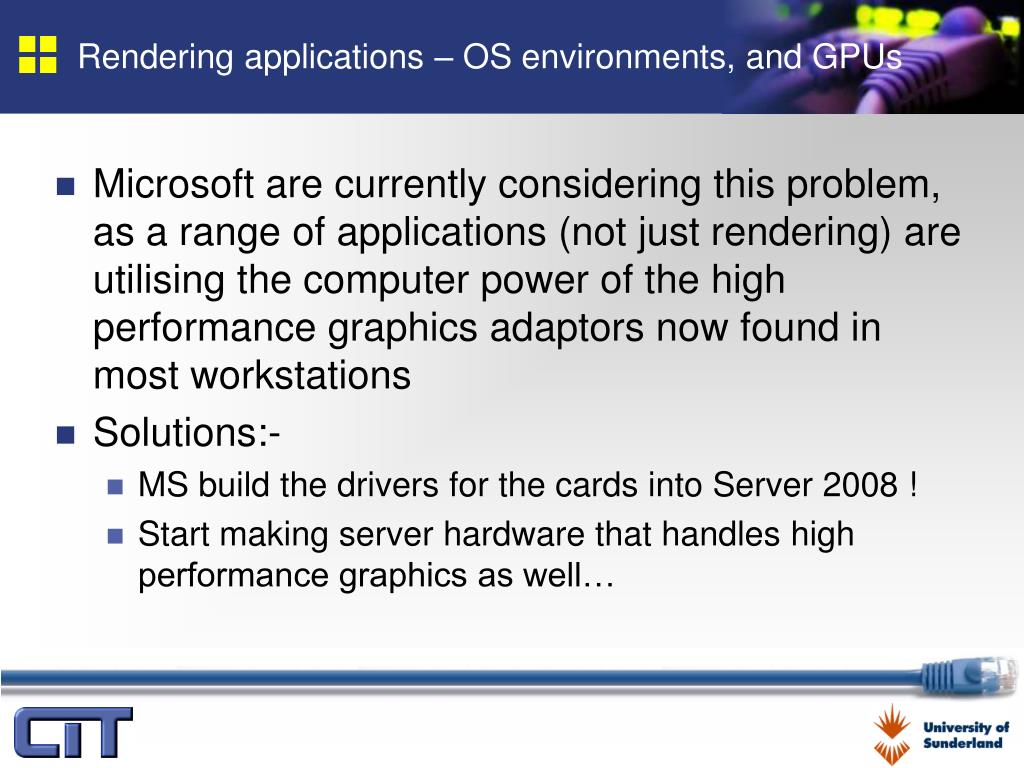 Rendering applications – OS environments, and GPUs

Microsoft are currently considering this problem, as a range of applications (not just rendering) are utilising the computer power of the high performance graphics adaptors now found in most workstations

Solutions:-

MS build the drivers for the cards into Server 2008 !

Start making server hardware that handles high performance graphics as well…

CIT

University of Sunderland